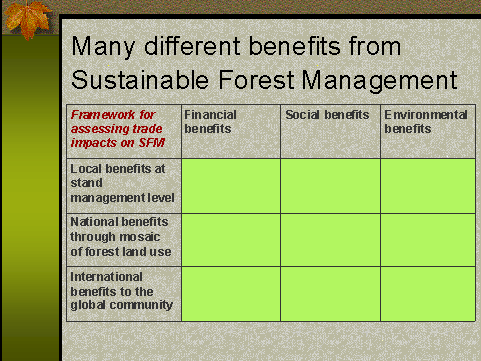 Many different benefits from Sustainable Forest Management

| Framework for assessing trade impacts on SFM | Financial benefits | Social benefits | Environmental benefits |
|---|---|---|---|
| Local benefits at stand management level | | | |
| National benefits through mosaic of forest land use | | | |
| International benefits to the global community | | | |